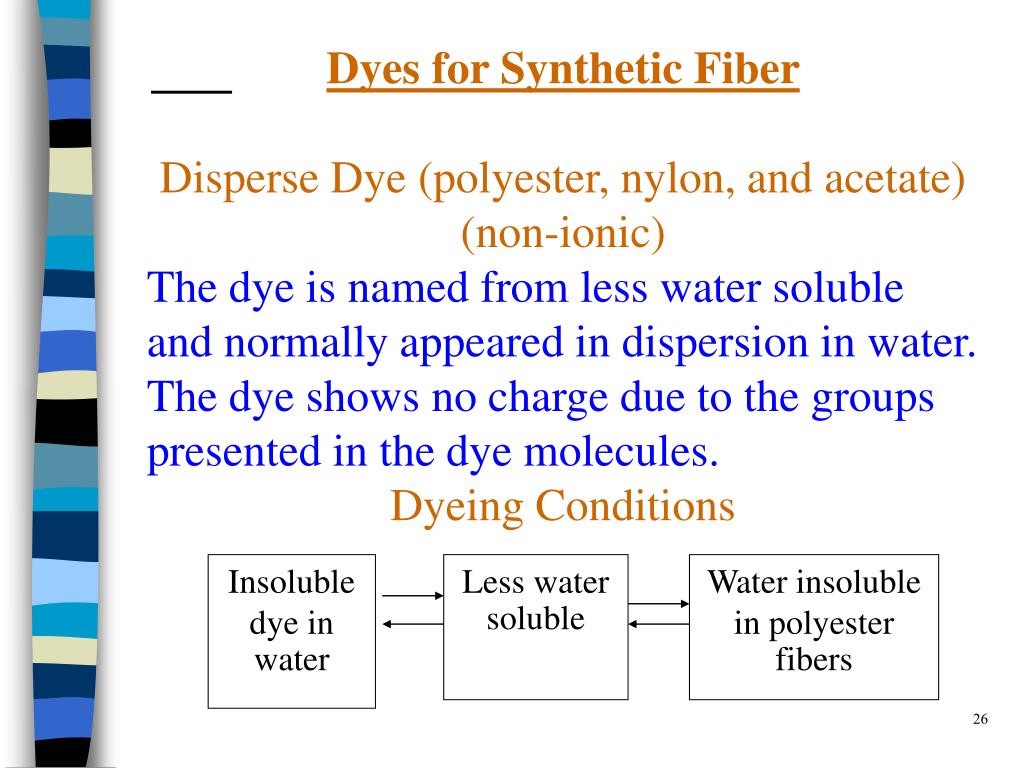 Dyes for Synthetic Fiber

Disperse Dye (polyester, nylon, and acetate) (non-ionic)

The dye is named from less water soluble and normally appeared in dispersion in water. The dye shows no charge due to the groups presented in the dye molecules.

Dyeing Conditions

Insoluble dye in water

Less water soluble

Water insoluble in polyester fibers

26